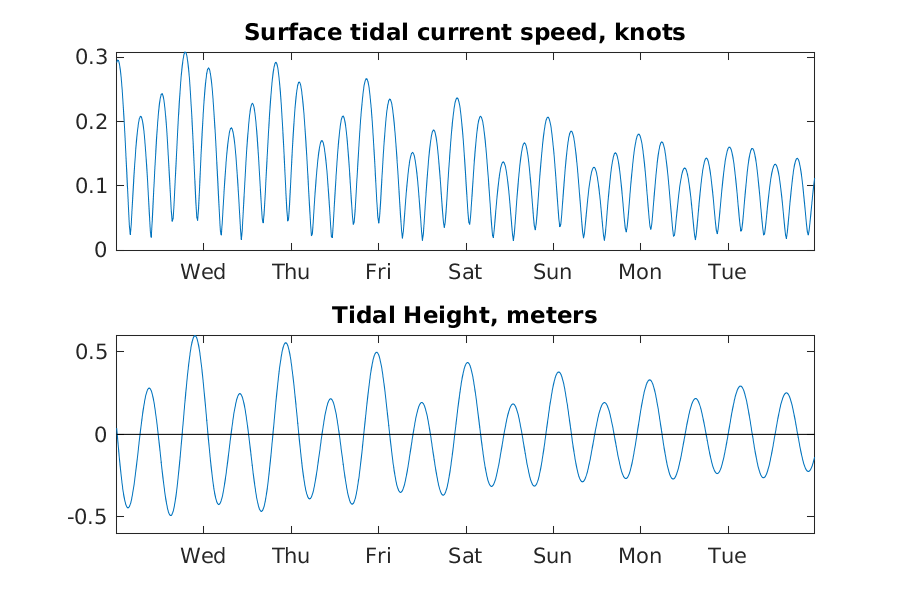 Surface tidal current speed, knots

0.3
0.2
0.1
0

Wed Thu Fri Sat Sun Mon Tue

Tidal Height, meters

0.5
0
-0.5

Wed Thu Fri Sat Sun Mon Tue